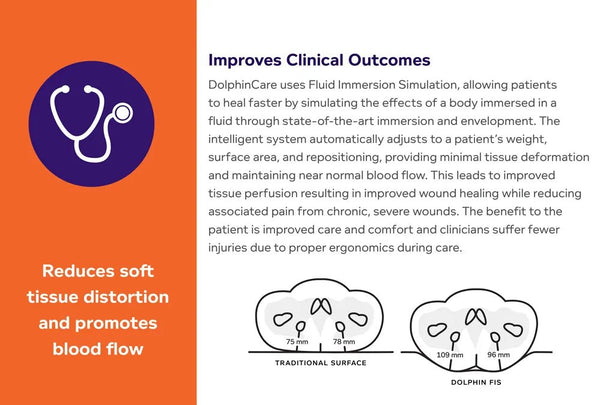 Reduces soft tissue distortion and promotes blood flow

Improves Clinical Outcomes

DolphinCare uses Fluid Immersion Simulation, allowing patients to heal faster by simulating the effects of a body immersed in a fluid through state-of-the-art immersion and envelopment. The intelligent system automatically adjusts to a patient's weight, surface area, and repositioning, providing minimal tissue deformation and maintaining near normal blood flow. This leads to improved tissue perfusion resulting in improved wound healing while reducing associated pain from chronic, severe wounds. The benefit to the patient is improved care and comfort and clinicians suffer fewer injuries due to proper ergonomics during care.

75 mm
78 mm
TRADITIONAL SURFACE

109 mm
96 mm
DOLPHIN FIS